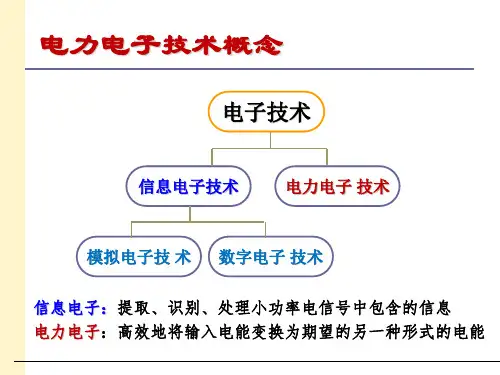 电力电子技术概念

电子技术

信息电子技术

电力电子 技术

模拟电子技 术

数字电子 技术

信息电子：提取、识别、处理小功率电信号中包含的信息
电力电子：高效地将输入电能变换为期望的另一种形式的电能